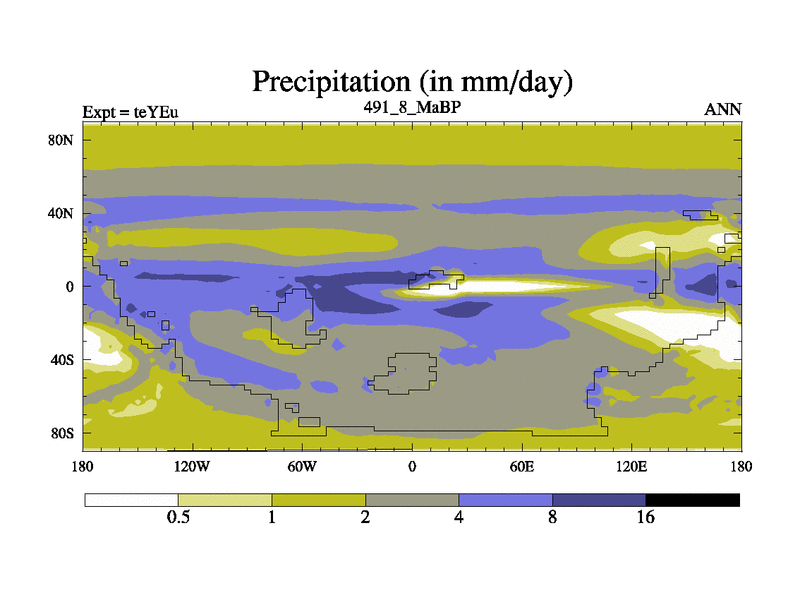 Precipitation (in mm/day)

Expt = teYEu

491_8_MaBP

ANN

80N

40N

0

40S

80S

180

120W

60W

0

60E

120E

180

0.5

1

2

4

8

16